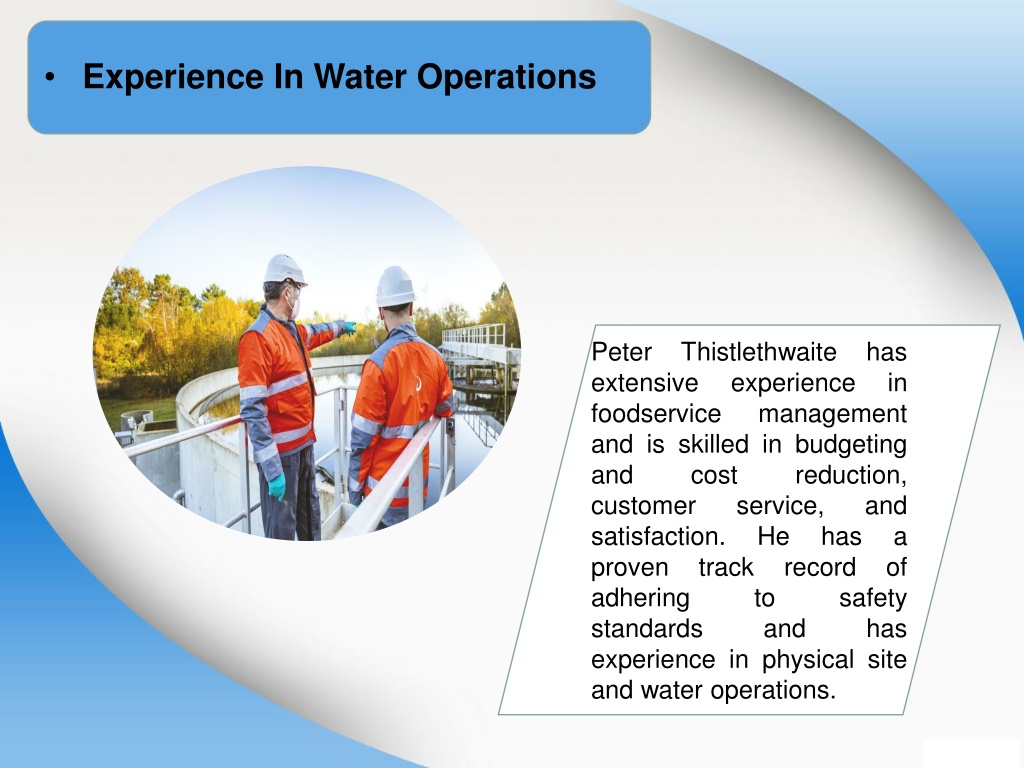 • Experience In Water Operations

Peter Thistlethwaite has extensive experience in foodservice management and is skilled in budgeting and cost reduction, customer service, and satisfaction. He has a proven track record of adhering to safety standards and has experience in physical site and water operations.